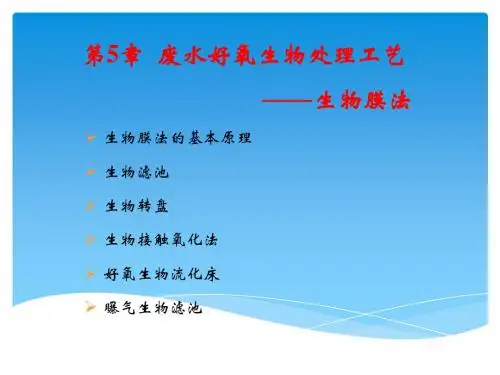 第5章 废水好氧生物处理工艺

——生物膜法

➢ 生物膜法的基本原理

➢ 生物滤池

➢ 生物转盘

➢ 生物接触氧化法

➢ 好氧生物流化床

➢ 曝气生物滤池